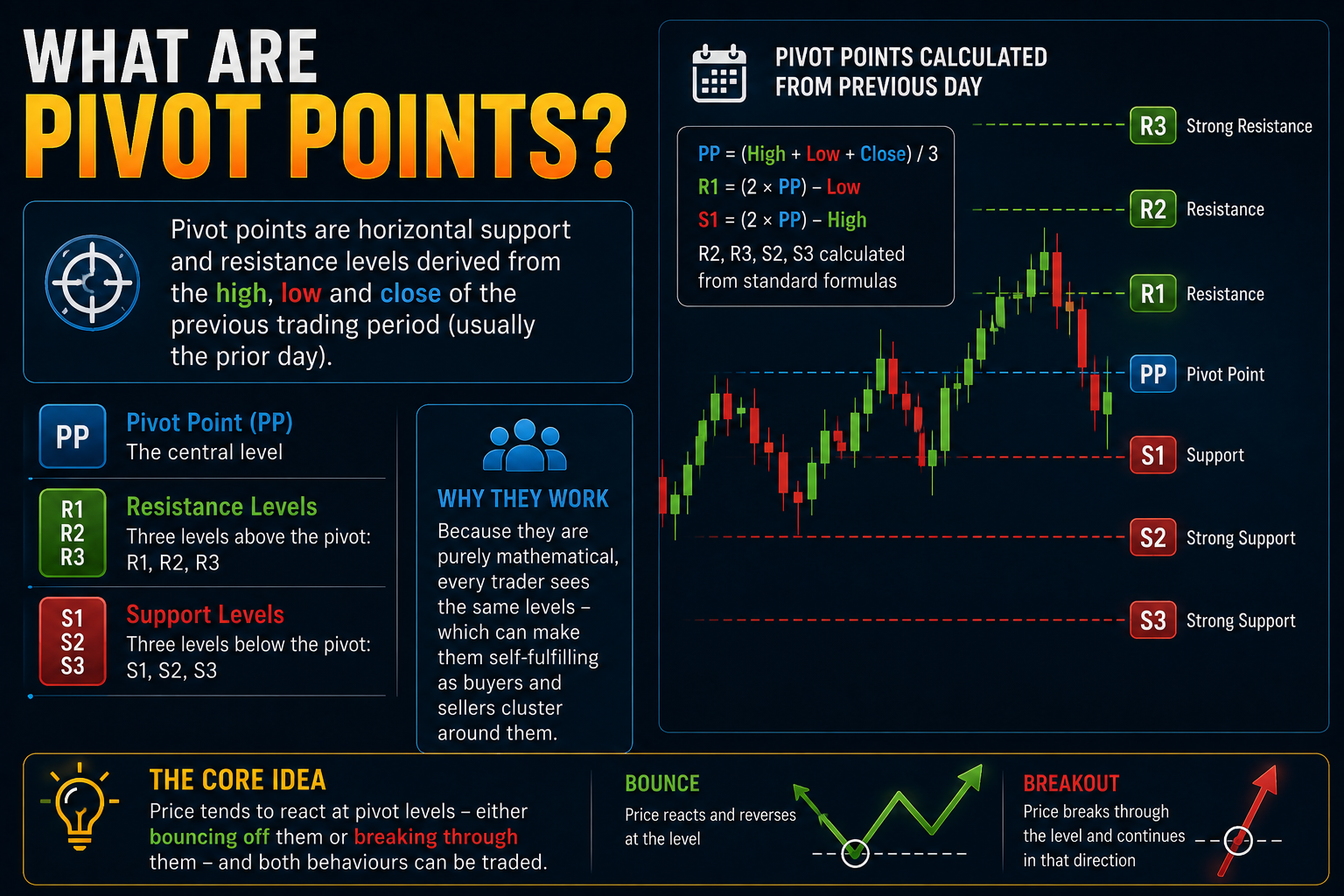 WHAT ARE
PIVOT POINTS?

Pivot points are horizontal support and resistance levels derived from the high, low and close of the previous trading period (usually the prior day).

PP
Pivot Point (PP)
The central level

R1
R2
R3
Resistance Levels
Three levels above the pivot: R1, R2, R3

S1
S2
S3
Support Levels
Three levels below the pivot: S1, S2, S3

WHY THEY WORK
Because they are purely mathematical, every trader sees the same levels – which can make them self-fulfilling as buyers and sellers cluster around them.

PIVOT POINTS CALCULATED FROM PREVIOUS DAY

PP = (High + Low + Close) / 3
R1 = (2 × PP) – Low
S1 = (2 × PP) – High
R2, R3, S2, S3 calculated from standard formulas

R3 Strong Resistance
R2 Resistance
R1 Resistance
PP Pivot Point
S1 Support
S2 Strong Support
S3 Strong Support

THE CORE IDEA
Price tends to react at pivot levels – either bouncing off them or breaking through them – and both behaviours can be traded.

BOUNCE
Price reacts and reverses at the level

BREAKOUT
Price breaks through the level and continues in that direction